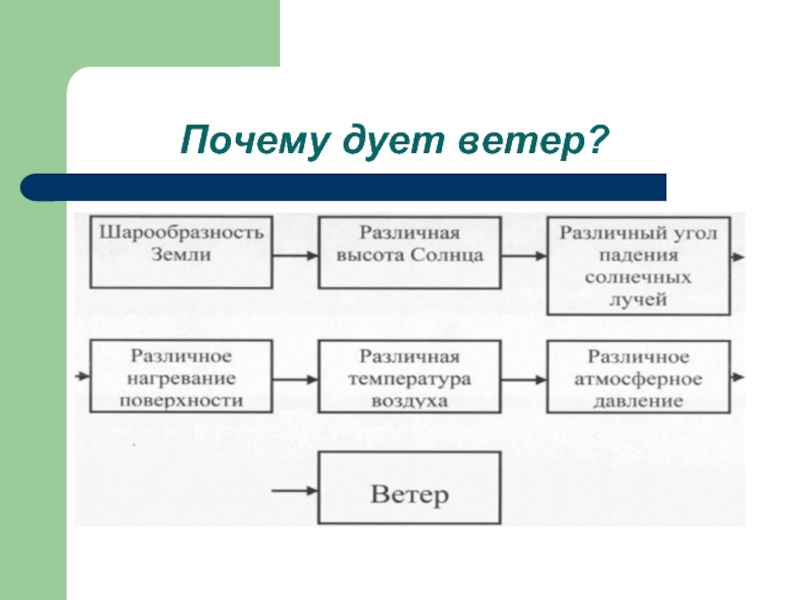 Почему дует ветер?

Шарообразность Земли

Различная высота Солнца

Различный угол падения солнечных лучей

Различное нагревание поверхности

Различная температура воздуха

Различное атмосферное давление

Ветер